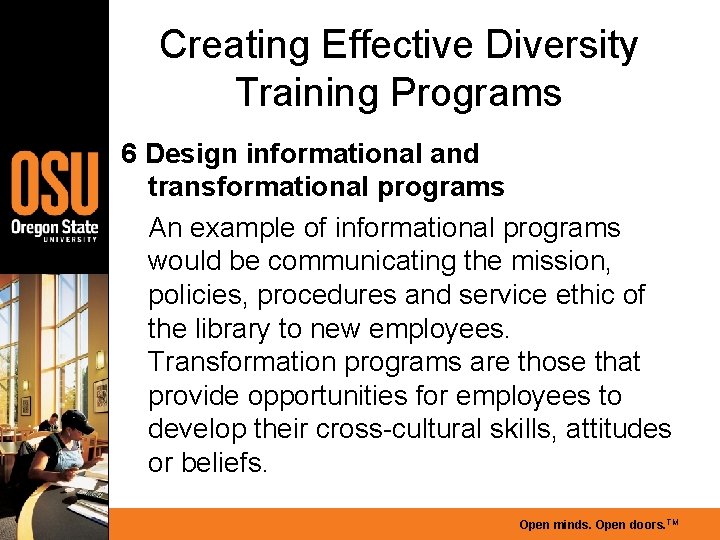 OSU
Oregon State
UNIVERSITY

Creating Effective Diversity Training Programs

6 Design informational and transformational programs

An example of informational programs would be communicating the mission, policies, procedures and service ethic of the library to new employees. Transformation programs are those that provide opportunities for employees to develop their cross-cultural skills, attitudes or beliefs.

Open minds. Open doors.™